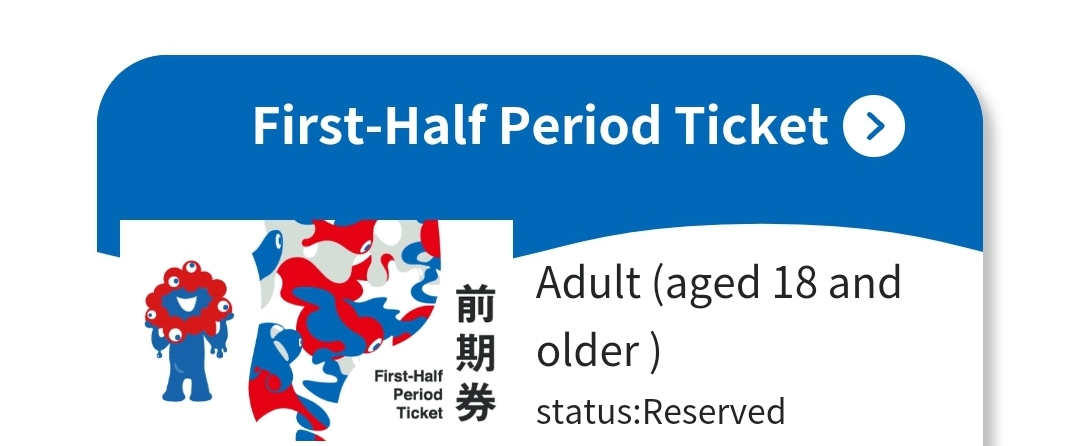 First-Half Period Ticket

前期券

First-Half Period Ticket

Adult (aged 18 and older )

status:Reserved